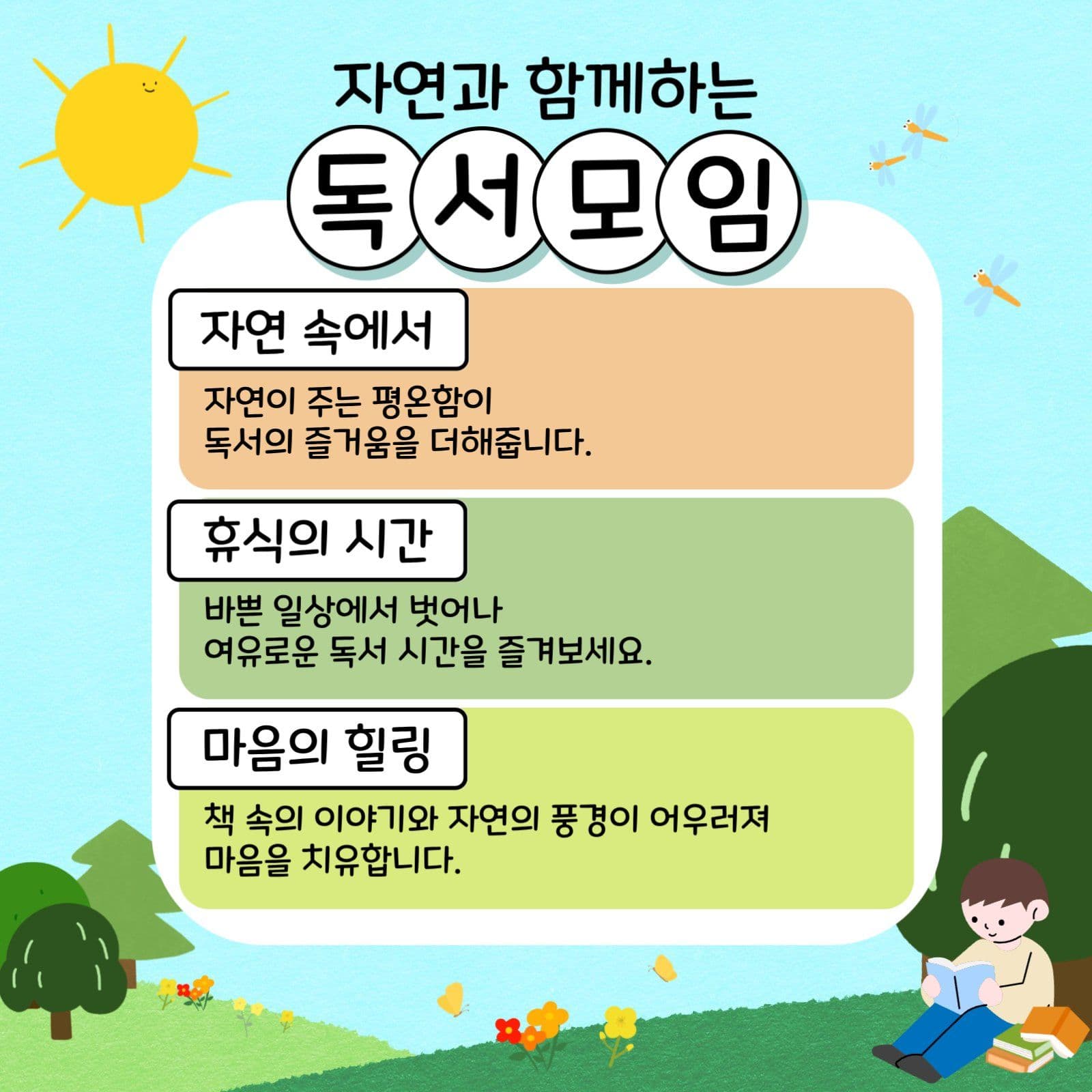 자연과 함께하는

독서모임

자연 속에서

자연이 주는 평온함이
독서의 즐거움을 더해줍니다.

휴식의 시간

바쁜 일상에서 벗어나
여유로운 독서 시간을 즐겨보세요.

마음의 힐링

책 속의 이야기와 자연의 풍경이 어우러져
마음을 치유합니다.